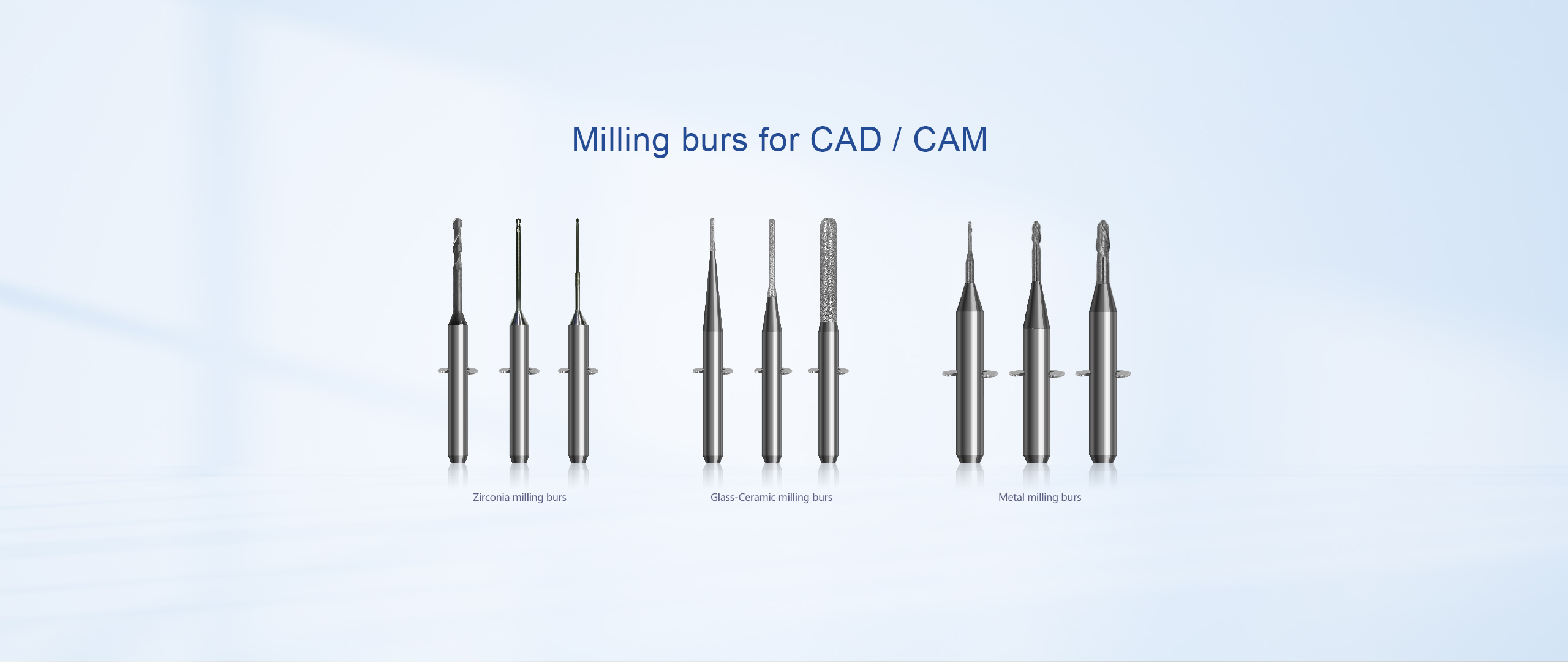 Milling burs for CAD / CAM

Zirconia milling burs

Glass-Ceramic milling burs

Metal milling burs